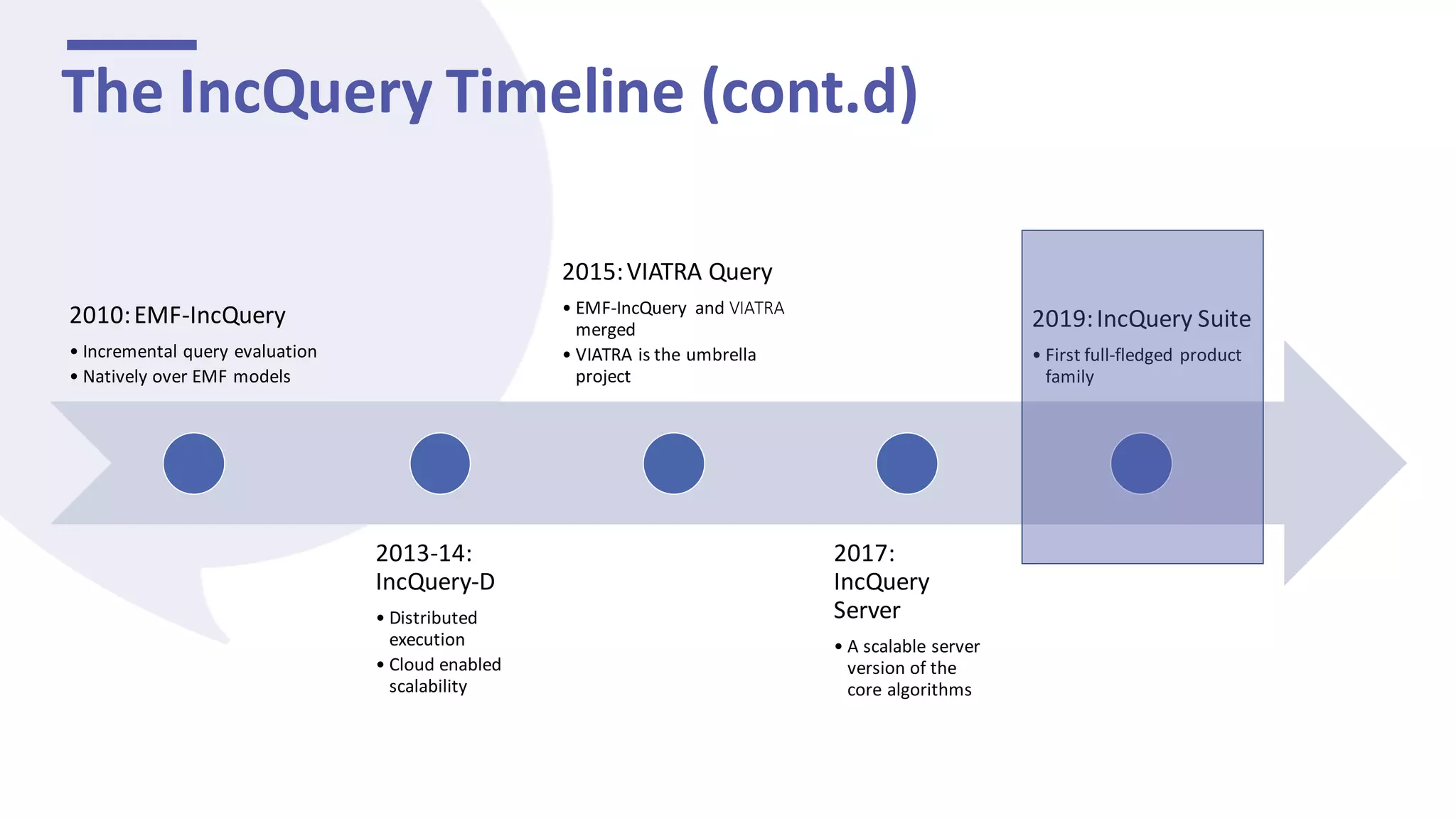 The IncQuery Timeline (cont.d)

2010: EMF-IncQuery
• Incremental query evaluation
• Natively over EMF models

2013-14: IncQuery-D
• Distributed execution
• Cloud enabled scalability

2015: VIATRA Query
• EMF-IncQuery and VIATRA merged
• VIATRA is the umbrella project

2017: IncQuery Server
• A scalable server version of the core algorithms

2019: IncQuery Suite
• First full-fledged product family